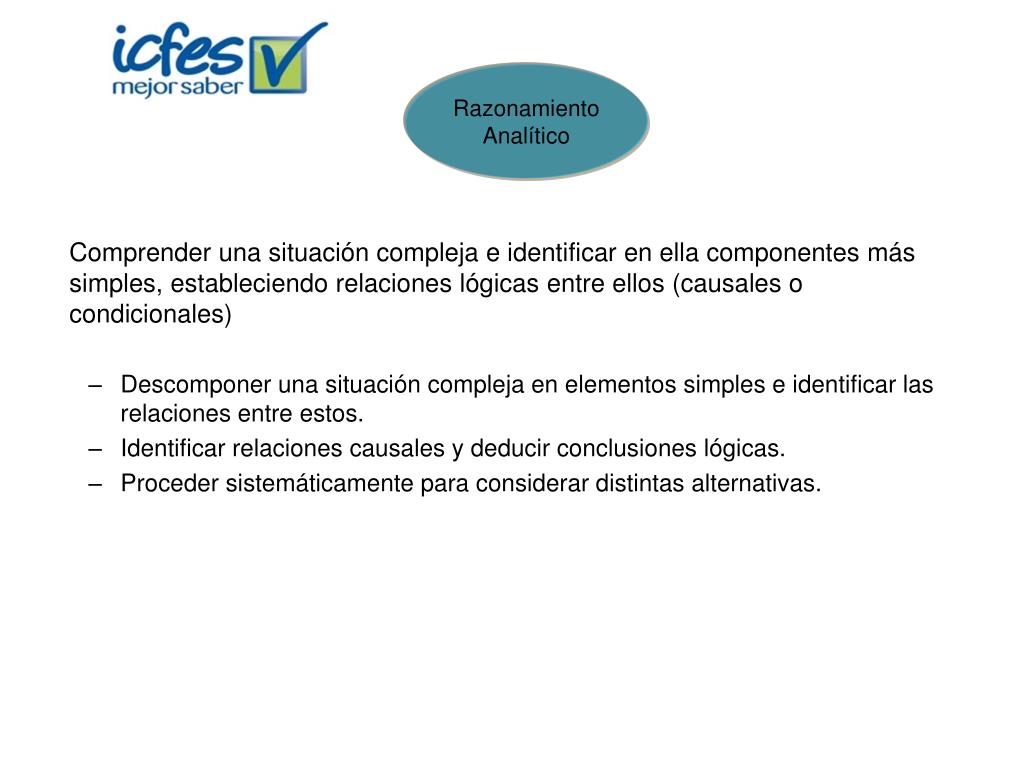 icfes
mejor saber

Razonamiento Analítico

Comprender una situación compleja e identificar en ella componentes más simples, estableciendo relaciones lógicas entre ellos (causales o condicionales)

– Descomponer una situación compleja en elementos simples e identificar las relaciones entre estos.
– Identificar relaciones causales y deducir conclusiones lógicas.
– Proceder sistemáticamente para considerar distintas alternativas.